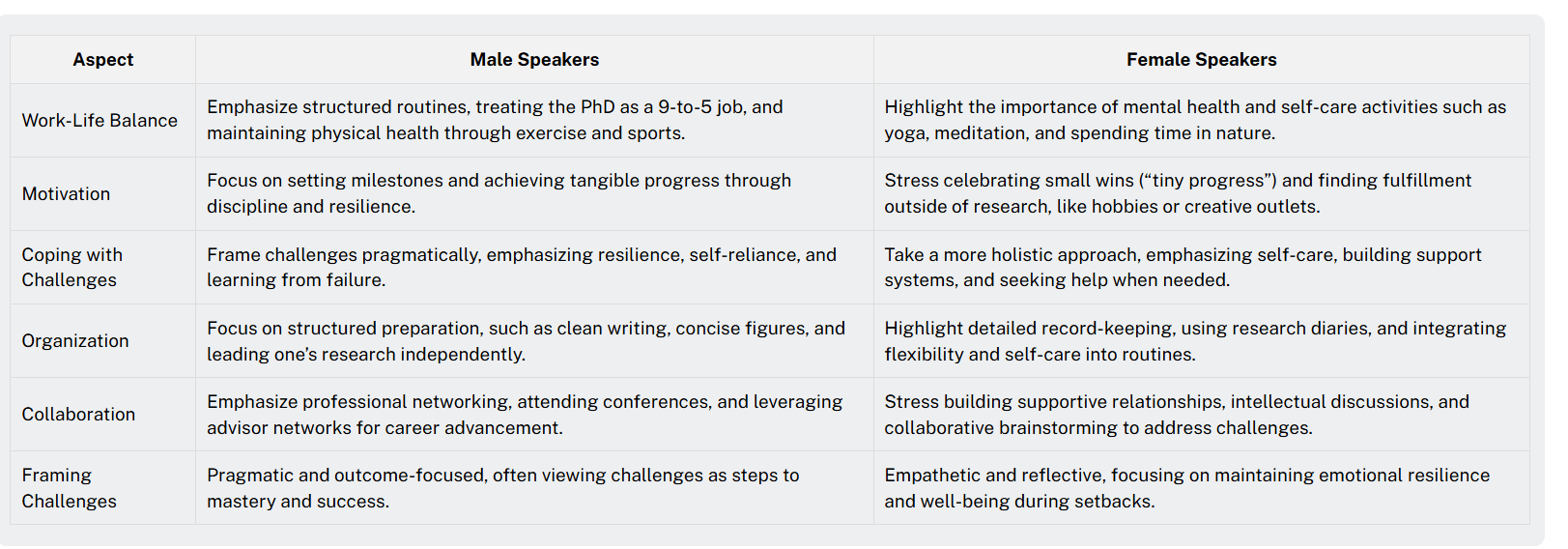 | Aspect | Male Speakers | Female Speakers |
|---|---|---|
| Work-Life Balance | Emphasize structured routines, treating the PhD as a 9-to-5 job, and maintaining physical health through exercise and sports. | Highlight the importance of mental health and self-care activities such as yoga, meditation, and spending time in nature. |
| Motivation | Focus on setting milestones and achieving tangible progress through discipline and resilience. | Stress celebrating small wins (“tiny progress”) and finding fulfillment outside of research, like hobbies or creative outlets. |
| Coping with Challenges | Frame challenges pragmatically, emphasizing resilience, self-reliance, and learning from failure. | Take a more holistic approach, emphasizing self-care, building support systems, and seeking help when needed. |
| Organization | Focus on structured preparation, such as clean writing, concise figures, and leading one’s research independently. | Highlight detailed record-keeping, using research diaries, and integrating flexibility and self-care into routines. |
| Collaboration | Emphasize professional networking, attending conferences, and leveraging advisor networks for career advancement. | Stress building supportive relationships, intellectual discussions, and collaborative brainstorming to address challenges. |
| Framing Challenges | Pragmatic and outcome-focused, often viewing challenges as steps to mastery and success. | Empathetic and reflective, focusing on maintaining emotional resilience and well-being during setbacks. |